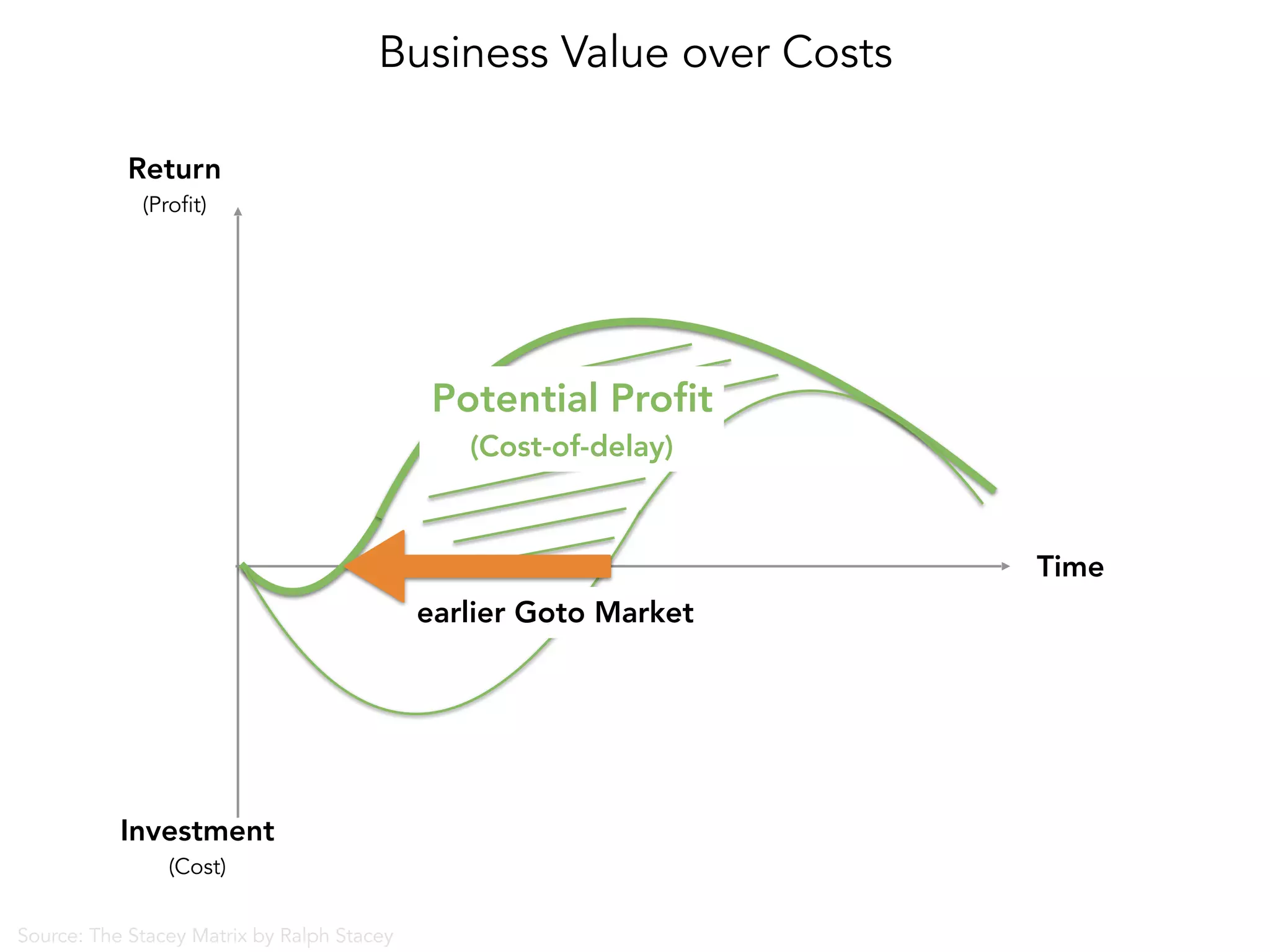 Business Value over Costs

Return
(Profit)

Potential Profit
(Cost-of-delay)

Time

earlier Goto Market

Investment
(Cost)

Source: The Stacey Matrix by Ralph Stacey